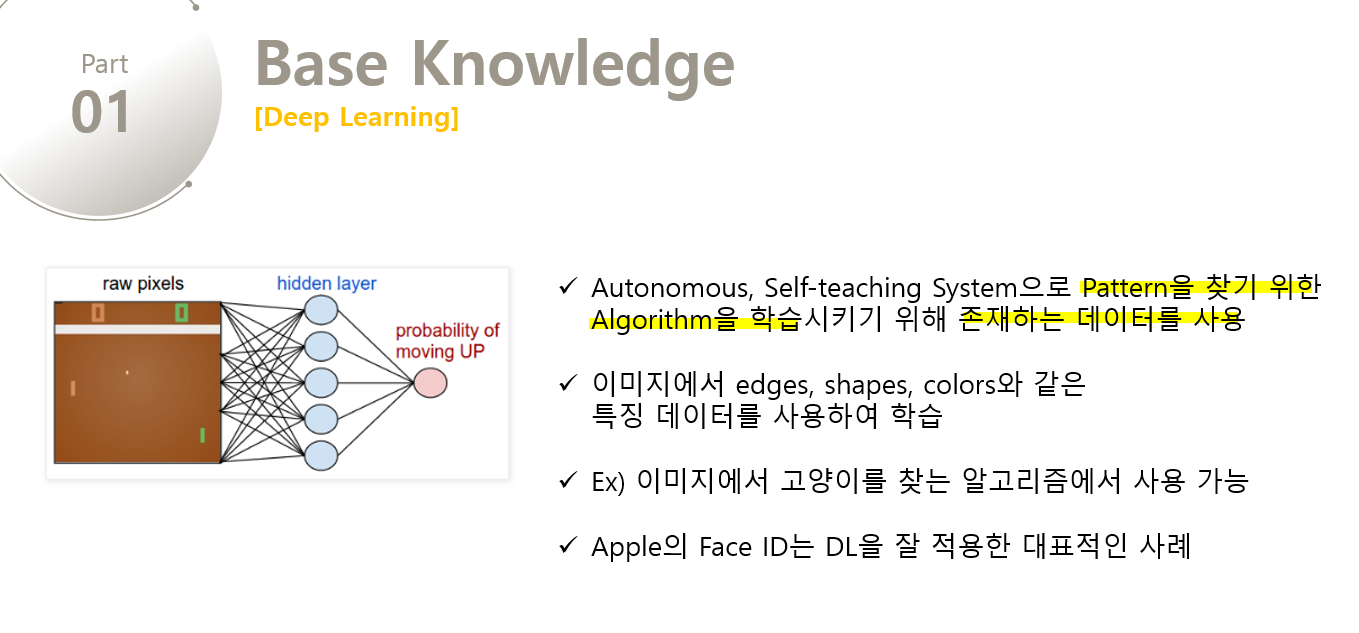 Part
01

Base Knowledge
[Deep Learning]

raw pixels
hidden layer
probability of moving UP

✓ Autonomous, Self-teaching System으로 Pattern을 찾기 위한 Algorithm을 학습시키기 위해 존재하는 데이터를 사용

✓ 이미지에서 edges, shapes, colors와 같은 특징 데이터를 사용하여 학습

✓ Ex) 이미지에서 고양이를 찾는 알고리즘에서 사용 가능

✓ Apple의 Face ID는 DL을 잘 적용한 대표적인 사례